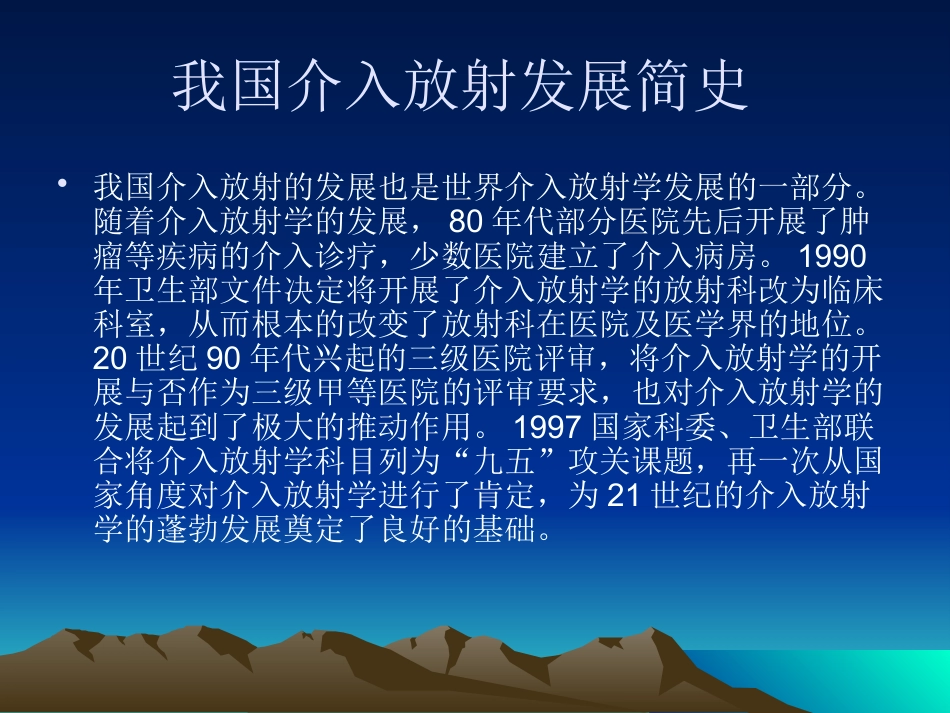 我国介入放射发展简史

• 我国介入放射的发展也是世界介入放射学发展的一部分。随着介入放射学的发展，80年代部分医院先后开展了肿瘤等疾病的介入诊疗，少数医院建立了介入病房。1990年卫生部文件决定将开展了介入放射学的放射科改为临床科室，从而根本的改变了放射科在医院及医学界的地位。20世纪90年代兴起的三级医院评审，将介入放射学的开展与否作为三级甲等医院的评审要求，也对介入放射学的发展起到了极大的推动作用。1997国家科委、卫生部联合将介入放射学科目列为“九五”攻关课题，再一次从国家角度对介入放射学进行了肯定，为21世纪的介入放射学的蓬勃发展奠定了良好的基础。